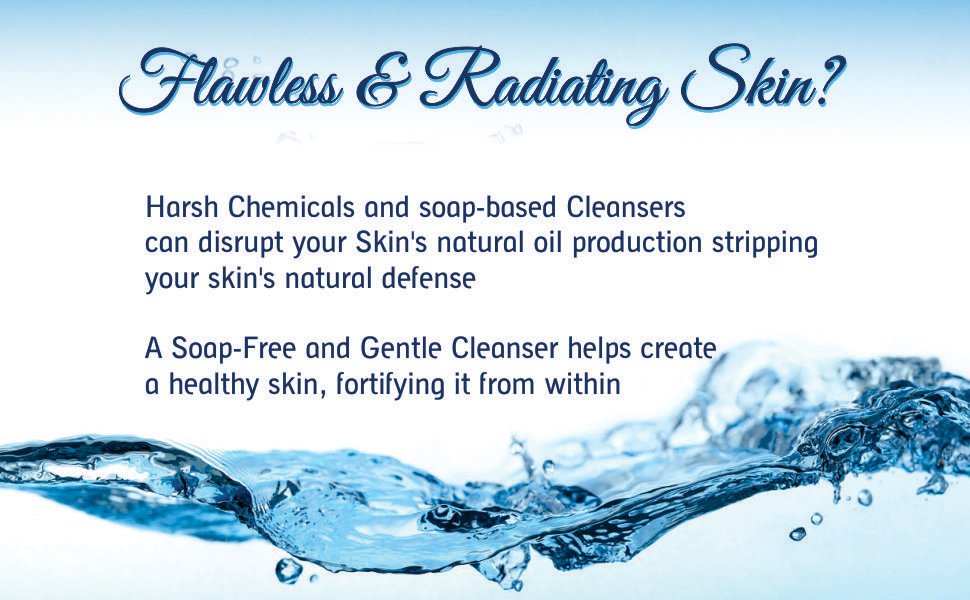 Flawless & Radiating Skin?

Harsh Chemicals and soap-based Cleansers can disrupt your Skin's natural oil production stripping your skin's natural defense

A Soap-Free and Gentle Cleanser helps create a healthy skin, fortifying it from within